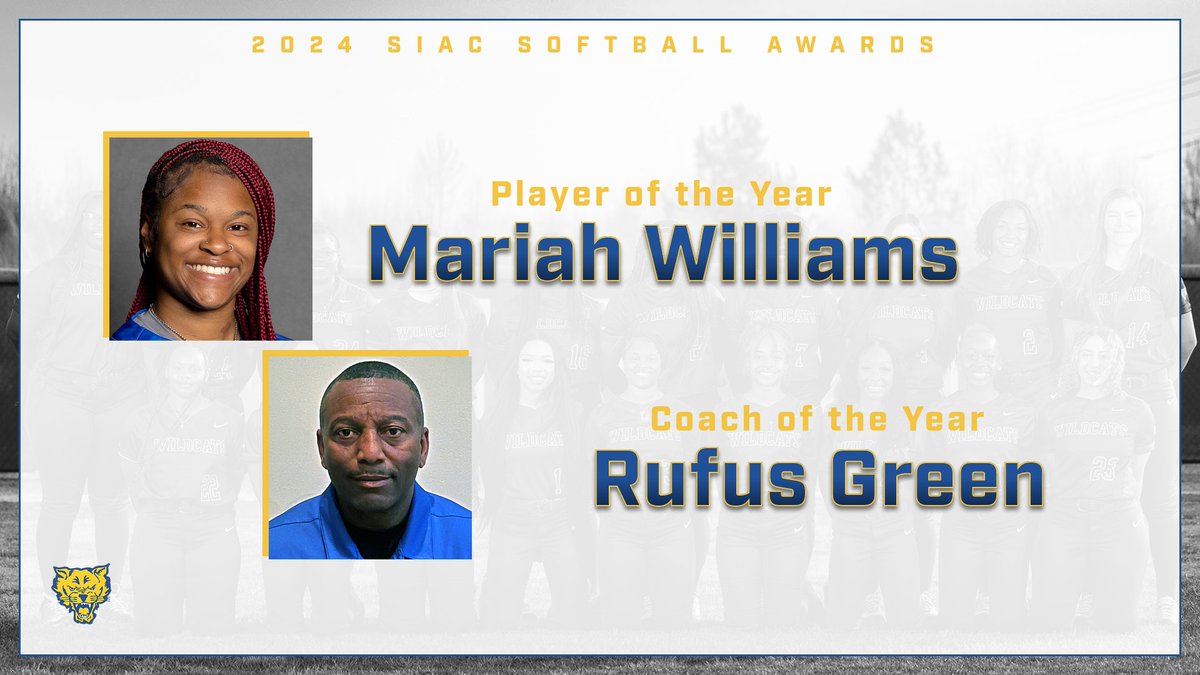 2024 SIAC SOFTBALL AWARDS

Player of the Year
Mariah Williams

Coach of the Year
Rufus Green